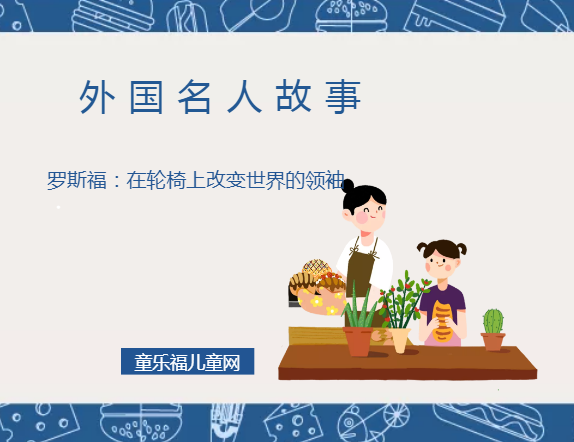 外国名人故事

罗斯福：在轮椅上改变世界的领袖

童乐福儿童网